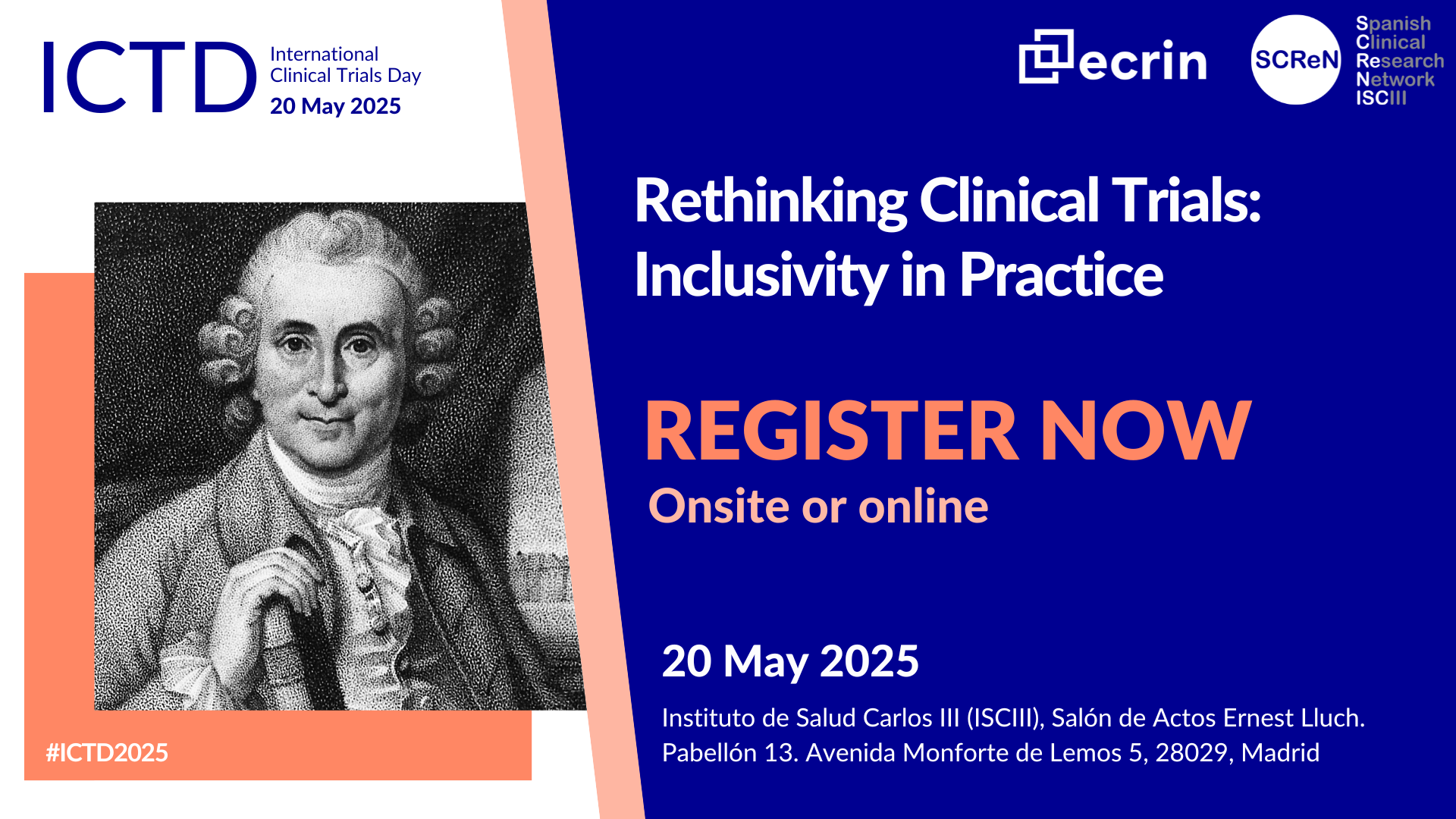 ICTD International Clinical Trials Day 20 May 2025

ecrin

SCReN Spanish Clinical Research Network ISCIII

Rethinking Clinical Trials: Inclusivity in Practice

REGISTER NOW
Onsite or online

20 May 2025

Instituto de Salud Carlos III (ISCIII), Salón de Actos Ernest Lluch. Pabellón 13. Avenida Monforte de Lemos 5, 28029, Madrid

#ICTD2025